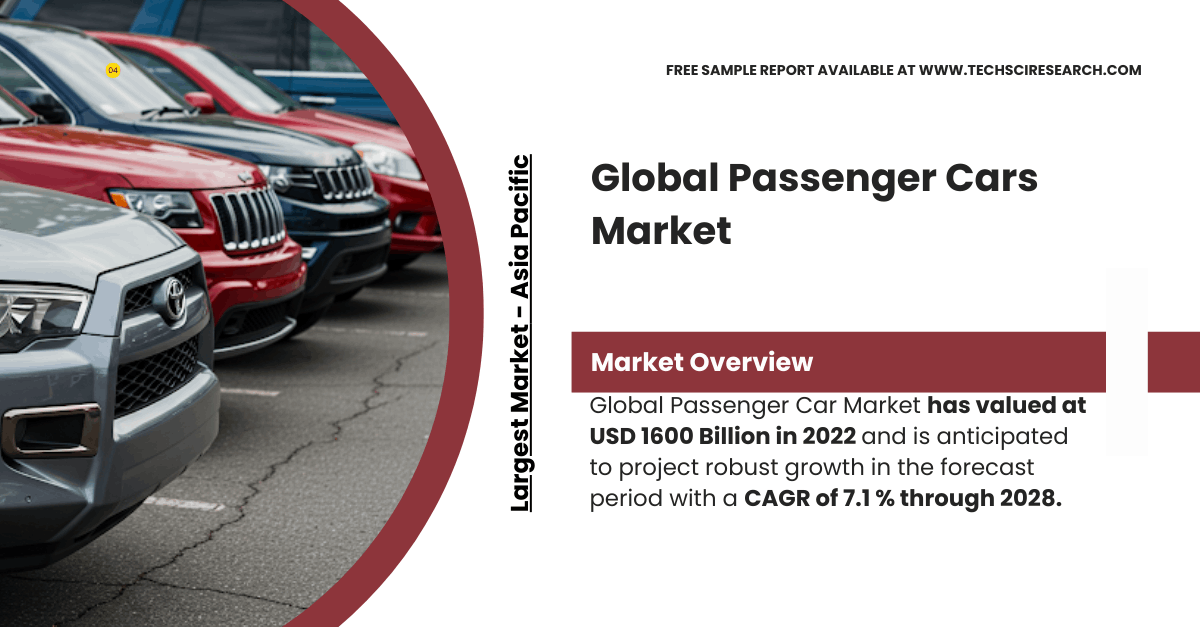 04

FREE SAMPLE REPORT AVAILABLE AT WWW.TECHSCIRESEARCH.COM

Largest Market – Asia Pacific

Global Passenger Cars Market

Market Overview

Global Passenger Car Market has valued at USD 1600 Billion in 2022 and is anticipated to project robust growth in the forecast period with a CAGR of 7.1 % through 2028.